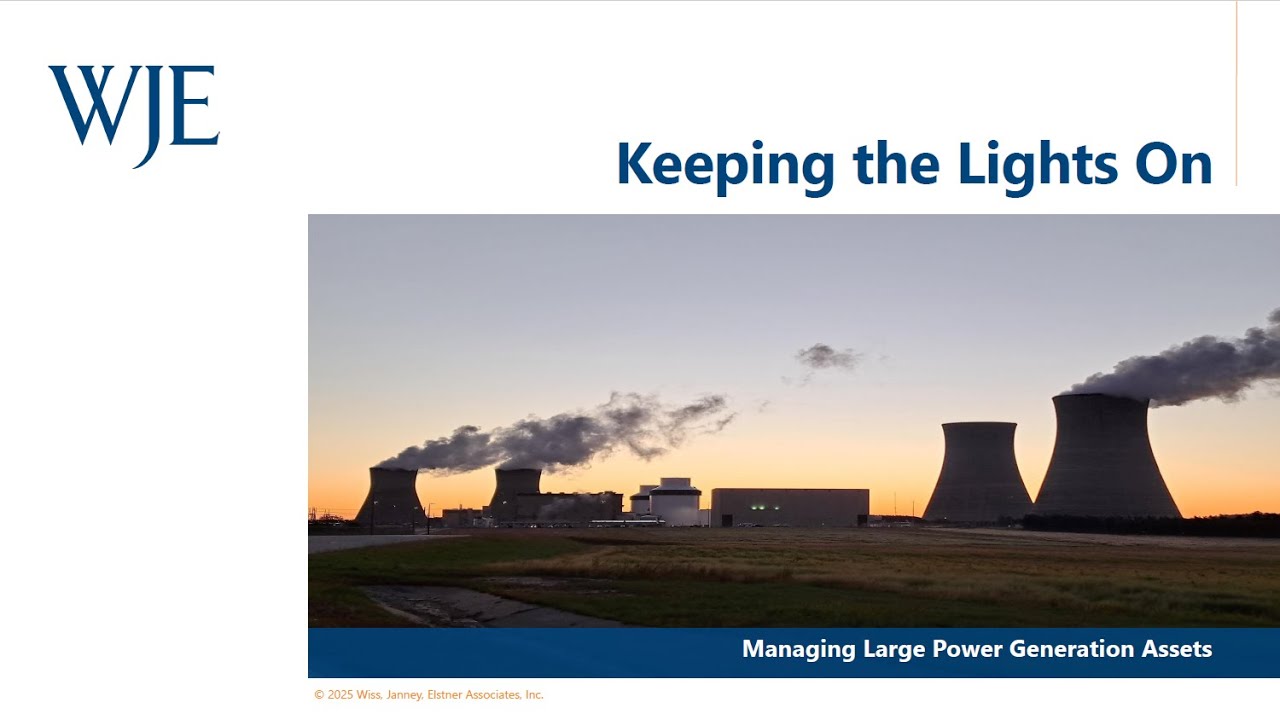 WJE

Keeping the Lights On

Managing Large Power Generation Assets

© 2025 Wiss, Janney, Elstner Associates, Inc.